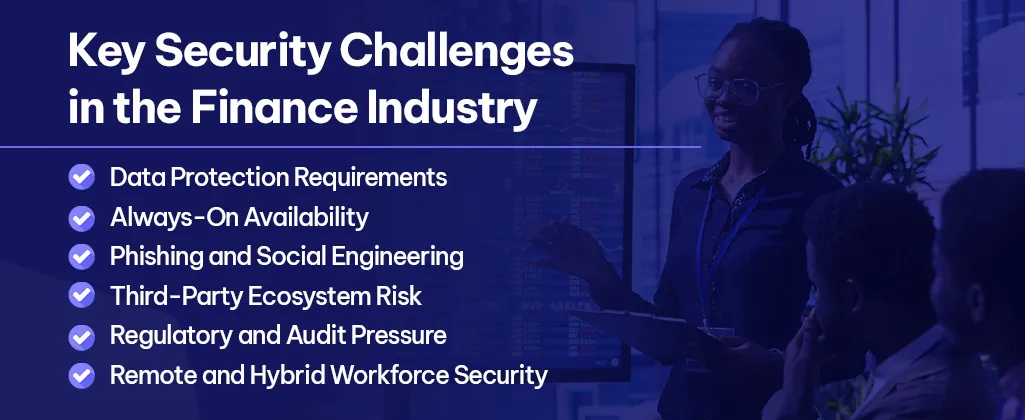 Key Security Challenges in the Finance Industry

Data Protection Requirements
Always-On Availability
Phishing and Social Engineering
Third-Party Ecosystem Risk
Regulatory and Audit Pressure
Remote and Hybrid Workforce Security